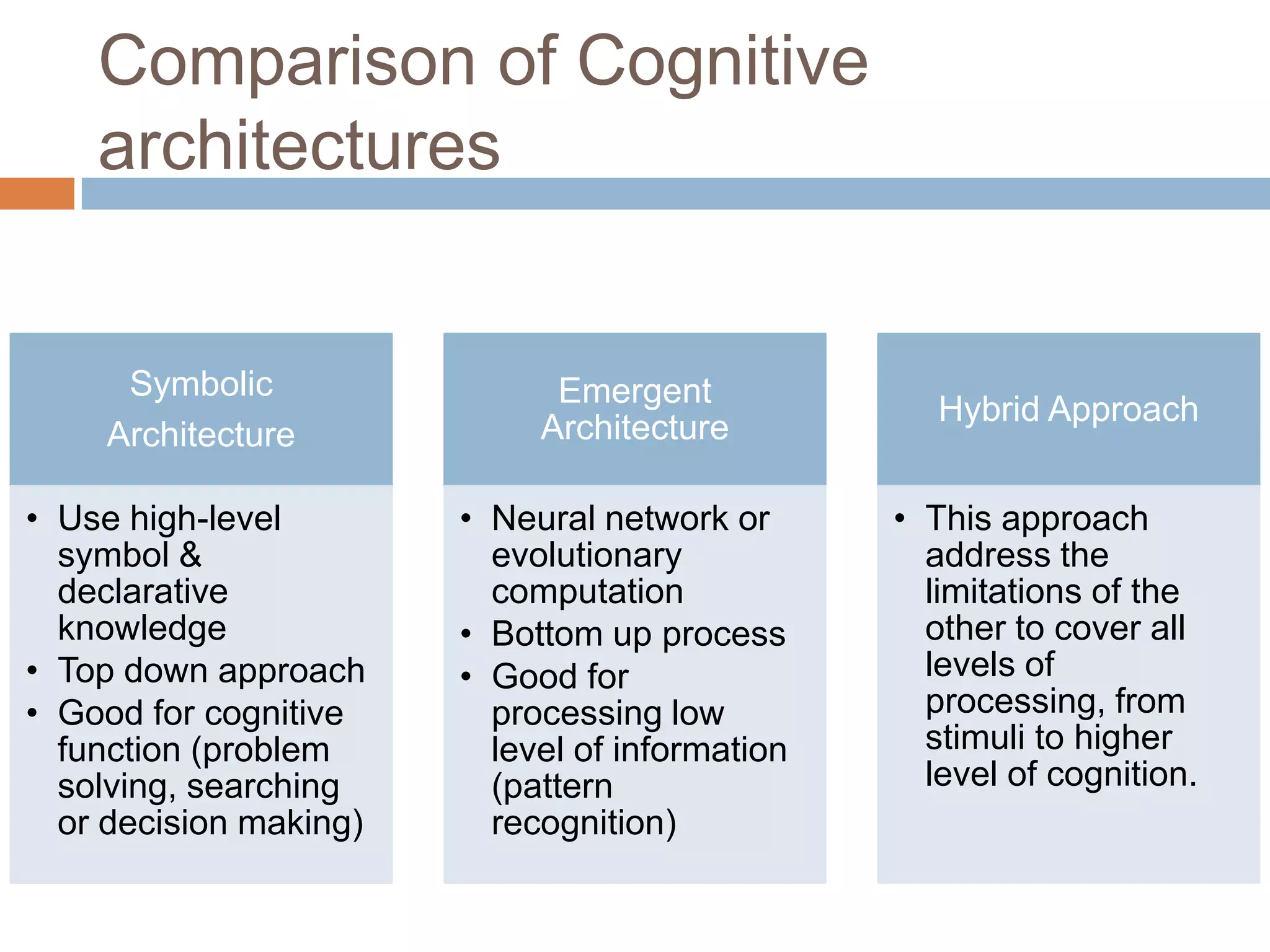 Comparison of Cognitive architectures

Symbolic Architecture

• Use high-level symbol & declarative knowledge
• Top down approach
• Good for cognitive function (problem solving, searching or decision making)

Emergent Architecture

• Neural network or evolutionary computation
• Bottom up process
• Good for processing low level of information (pattern recognition)

Hybrid Approach

• This approach address the limitations of the other to cover all levels of processing, from stimuli to higher level of cognition.